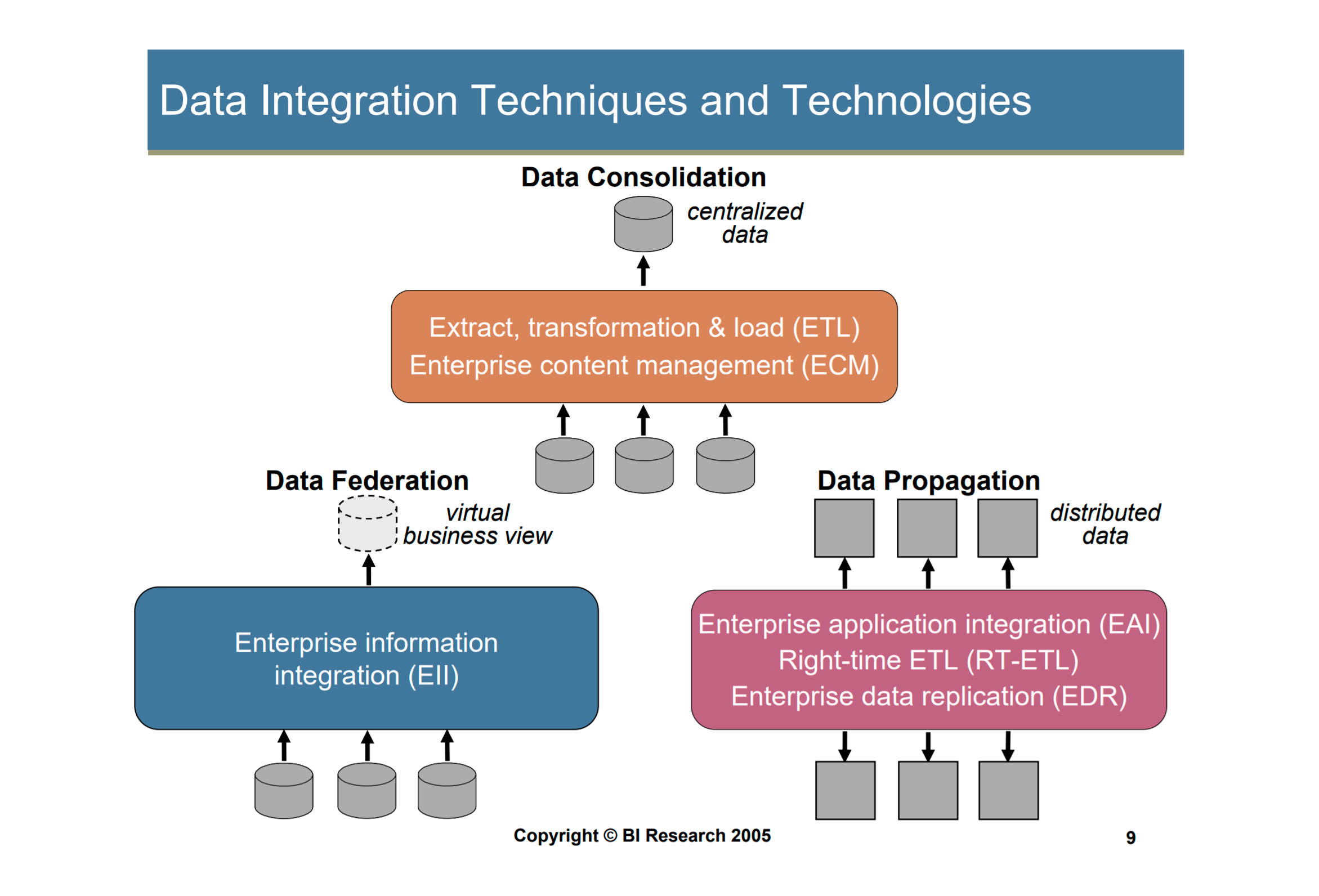 Data Integration Techniques and Technologies

Data Consolidation

centralized data

Extract, transformation & load (ETL)
Enterprise content management (ECM)

Data Federation

virtual business view

Enterprise information integration (EII)

Data Propagation

distributed data

Enterprise application integration (EAI)
Right-time ETL (RT-ETL)
Enterprise data replication (EDR)

Copyright © BI Research 2005

9